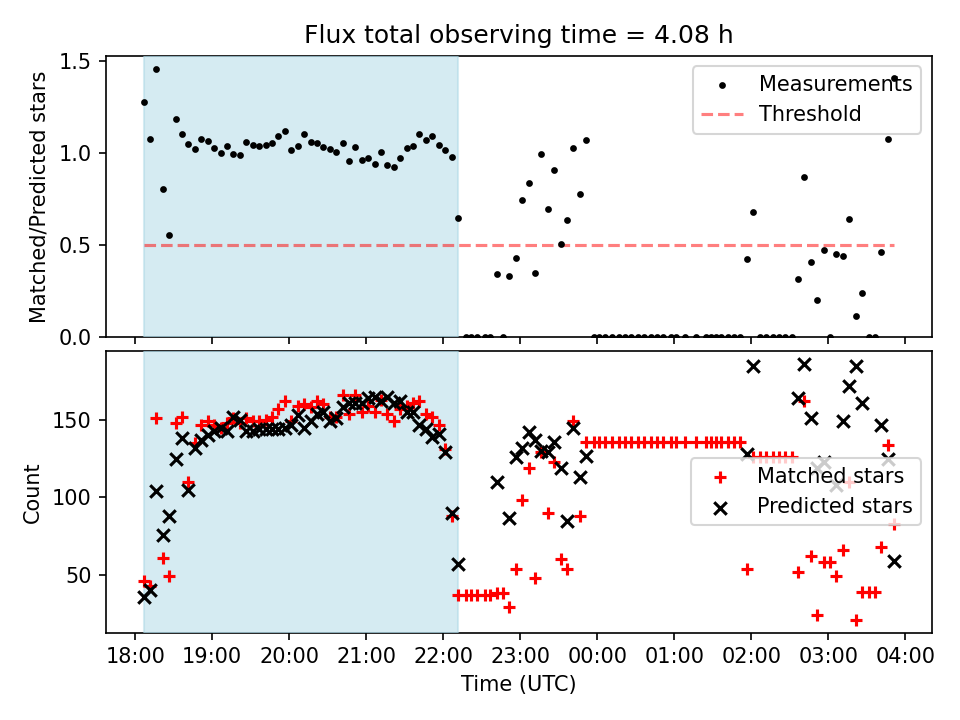 Flux total observing time = 4.08 h

Matched/Predicted stars
1.5
1.0
0.5
0.0

Measurements
Threshold

Count
150
100
50

Matched stars
Predicted stars

18:00 19:00 20:00 21:00 22:00 23:00 00:00 01:00 02:00 03:00 04:00
Time (UTC)